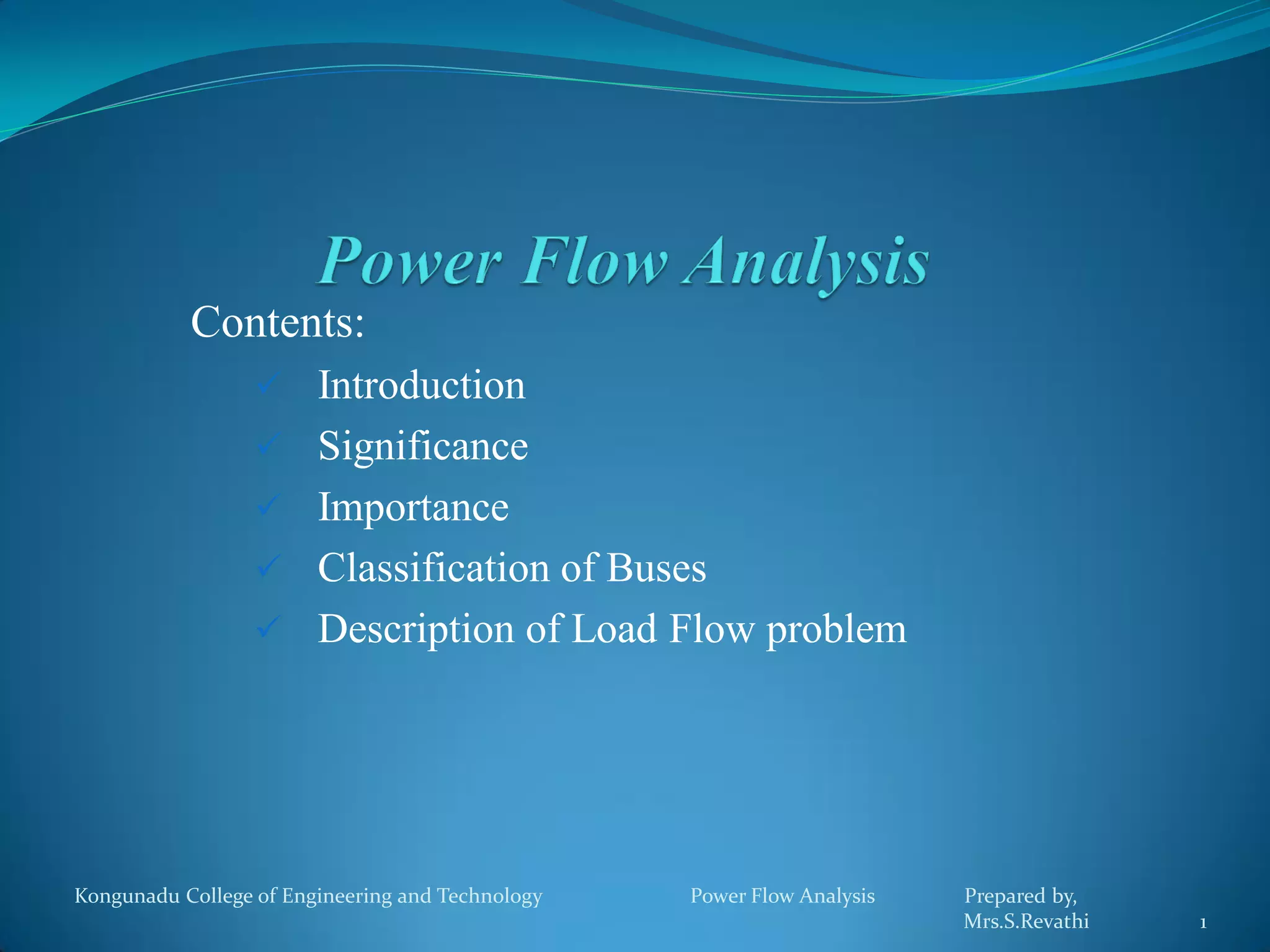 Power Flow Analysis

Contents:

✓ Introduction
✓ Significance
✓ Importance
✓ Classification of Buses
✓ Description of Load Flow problem

Kongunadu College of Engineering and Technology

Power Flow Analysis

Prepared by,
Mrs.S.Revathi

1